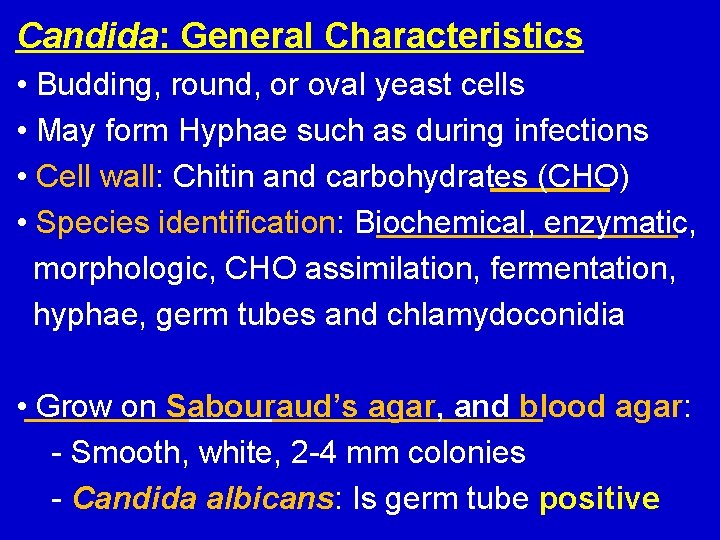 Candida: General Characteristics

• Budding, round, or oval yeast cells

• May form Hyphae such as during infections

• Cell wall: Chitin and carbohydrates (CHO)

• Species identification: Biochemical, enzymatic, morphologic, CHO assimilation, fermentation, hyphae, germ tubes and chlamydoconidia

• Grow on Sabouraud's agar, and blood agar:
- Smooth, white, 2-4 mm colonies
- Candida albicans: Is germ tube positive